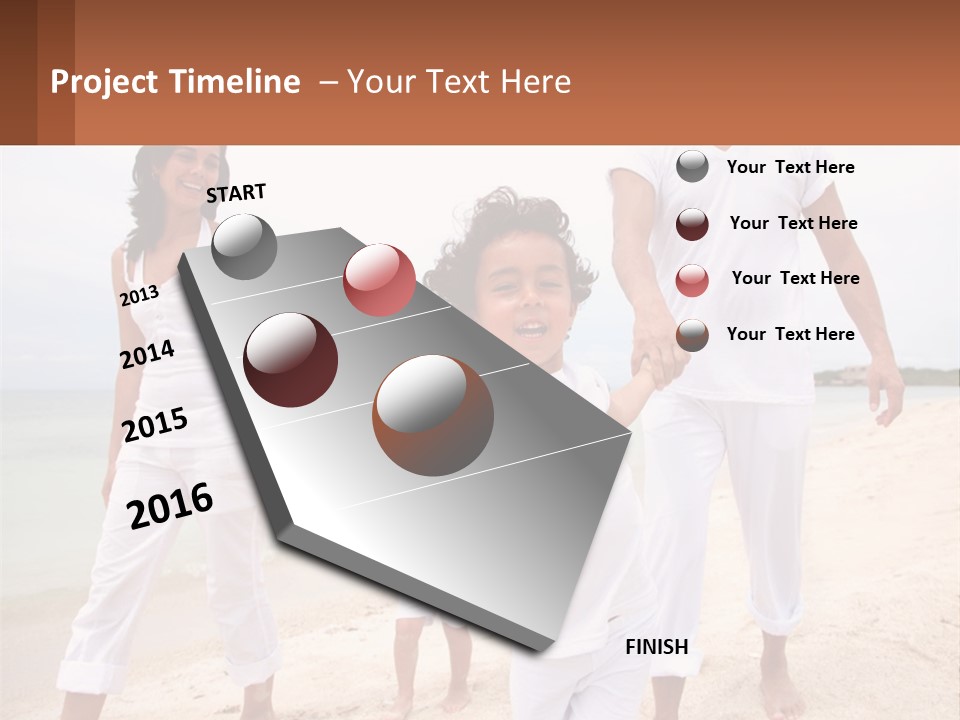 Project Timeline – Your Text Here

START

2013

2014

2015

2016

FINISH

Your Text Here

Your Text Here

Your Text Here

Your Text Here